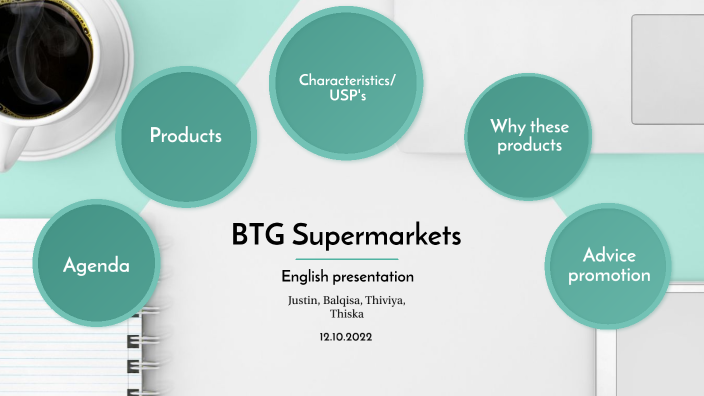 Agenda

Products

Characteristics/ USP's

Why these products

Advice promotion

BTG Supermarkets

English presentation

Justin, Balqisa, Thiviya, Thiska

12.10.2022